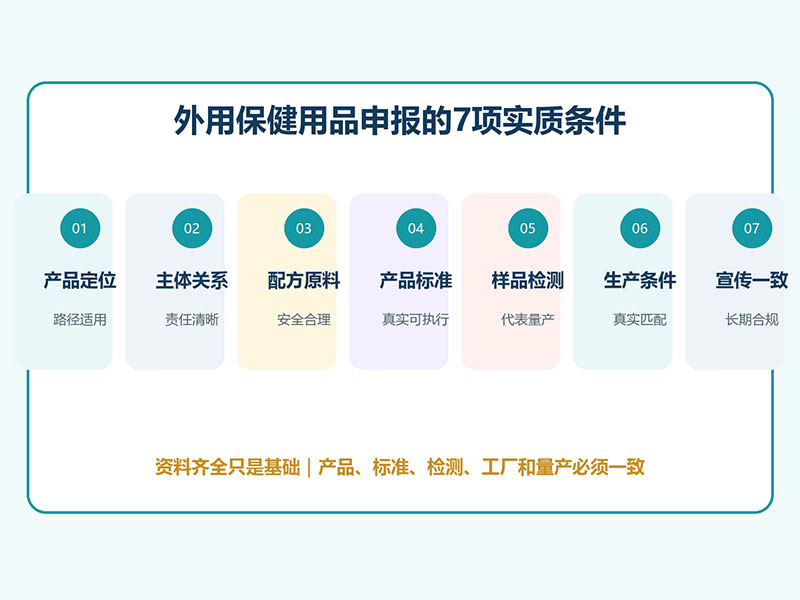 外用保健用品申报的7项实质条件

01
产品定位
路径适用

02
主体关系
责任清晰

03
配方原料
安全合理

04
产品标准
真实可执行

05
样品检测
代表量产

06
生产条件
真实匹配

07
宣传一致
长期合规

资料齐全只是基础 | 产品、标准、检测、工厂和量产必须一致